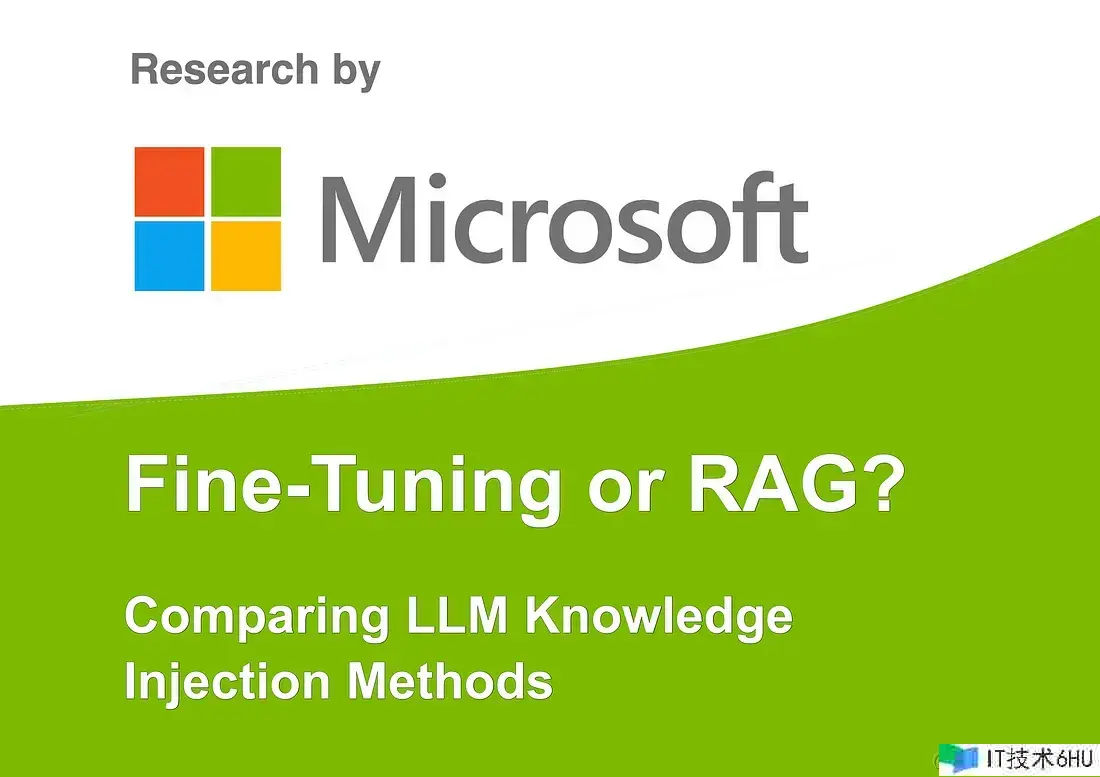 Research by

Microsoft

Fine-Tuning or RAG?

Comparing LLM Knowledge Injection Methods

IT技术6HU